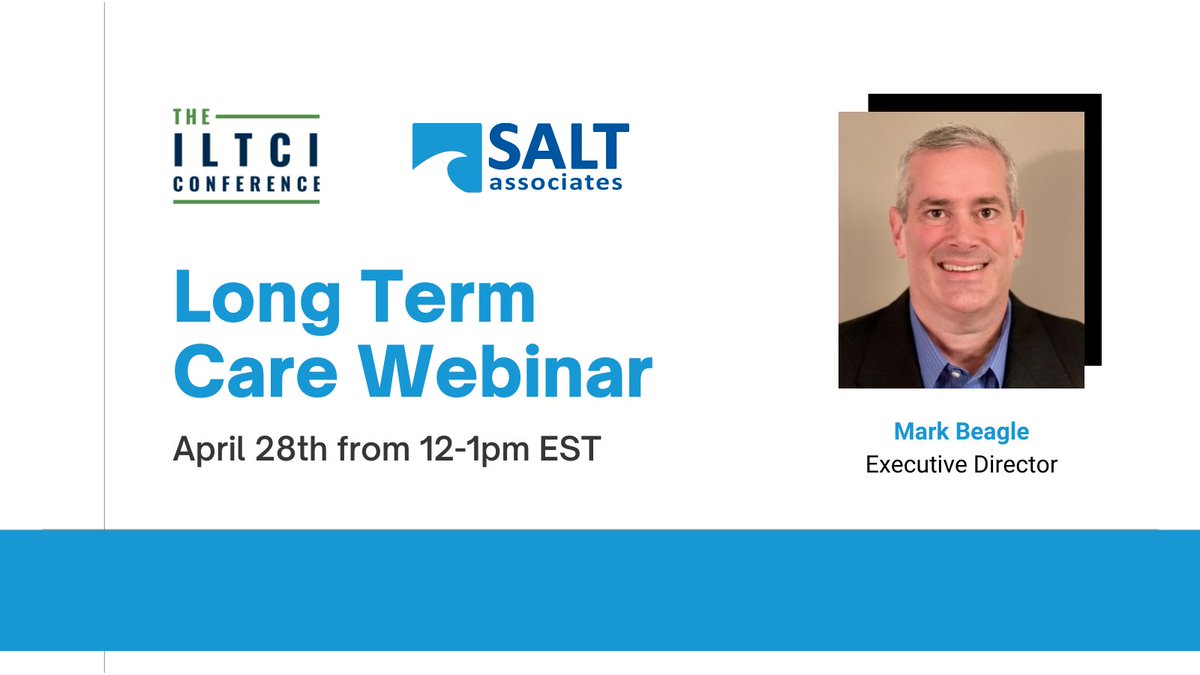 THE
ILTCI
CONFERENCE

SALT
associates

Long Term Care Webinar

April 28th from 12-1pm EST

Mark Beagle
Executive Director